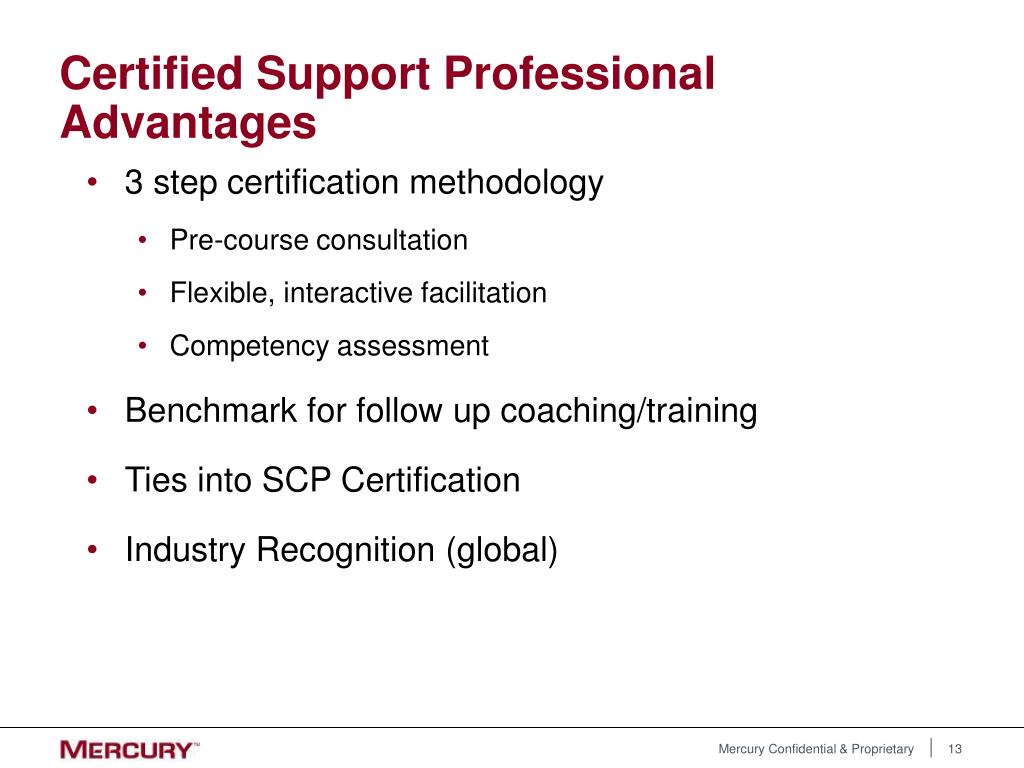 Certified Support Professional Advantages

• 3 step certification methodology
  • Pre-course consultation
  • Flexible, interactive facilitation
  • Competency assessment
• Benchmark for follow up coaching/training
• Ties into SCP Certification
• Industry Recognition (global)

MERCURY™

Mercury Confidential & Proprietary | 13